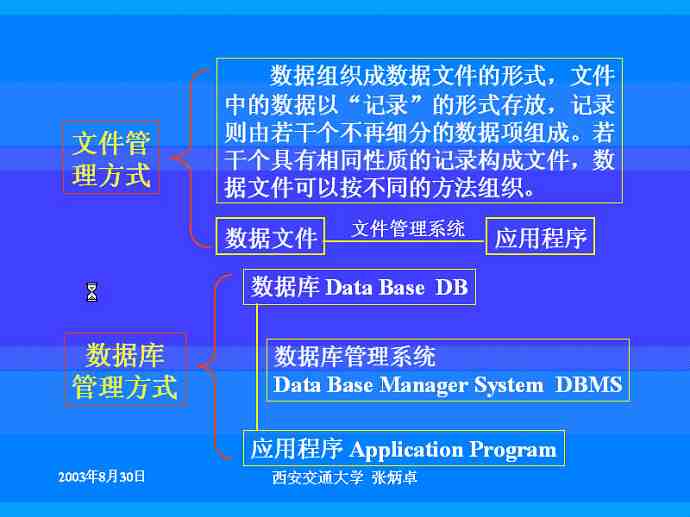 文件管理方式

数据组织成数据文件的形式，文件中的数据以“记录”的形式存放，记录则由若干个不再细分的数据项组成。若干个具有相同性质的记录构成文件，数据文件可以按不同的方法组织。

数据文件 文件管理系统 应用程序

数据库管理方式

数据库 Data Base DB

数据库管理系统
Data Base Manager System DBMS

应用程序 Application Program

2003年8月30日 西安交通大学 张炳卓